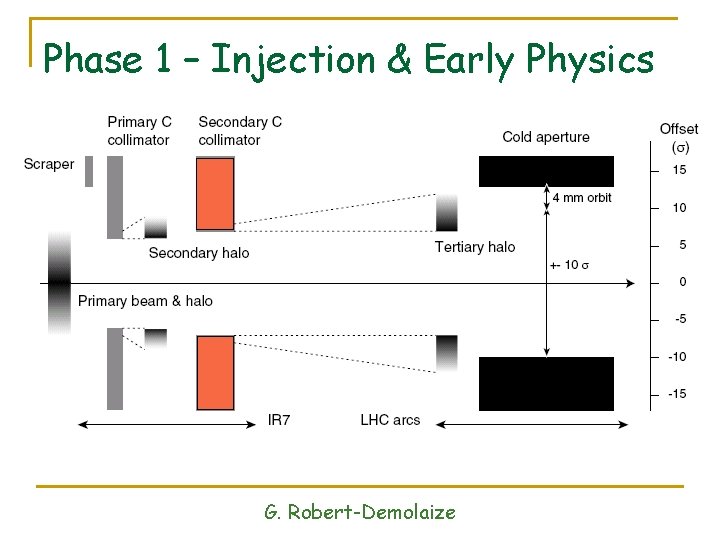 Phase 1 – Injection & Early Physics

Primary C collimator

Secondary C collimator

Cold aperture

Offset ($\sigma$)

Scraper

15

4 mm orbit

10

Secondary halo

Tertiary halo

5

+- 10 $\sigma$

0

Primary beam & halo

-5

-10

-15

IR7

LHC arcs

G. Robert-Demolaize